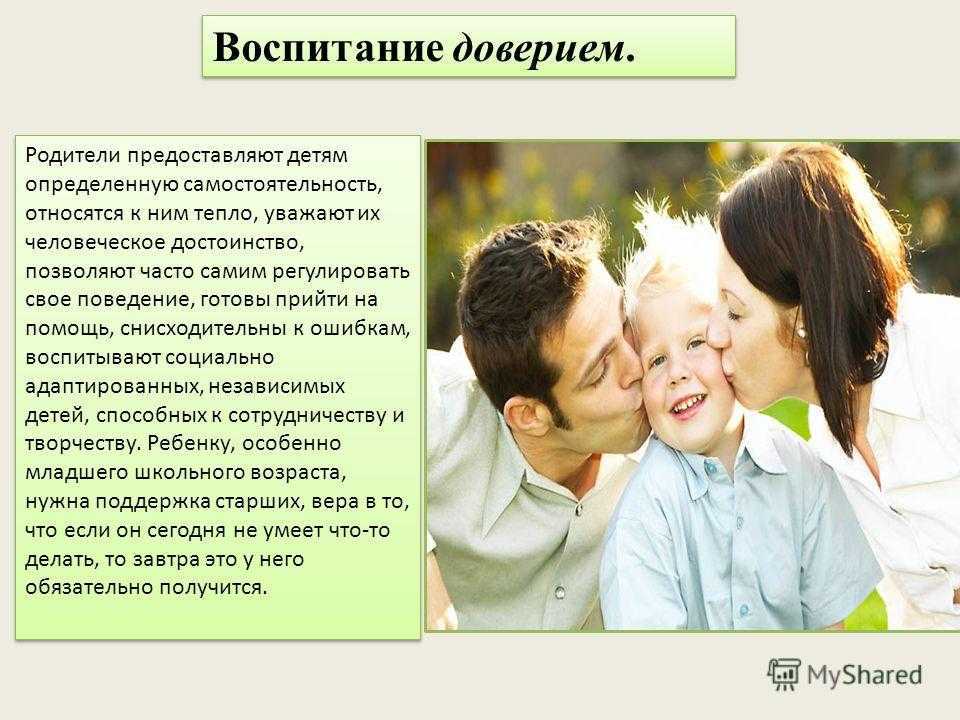 Воспитание доверием.

Родители предоставляют детям определенную самостоятельность, относятся к ним тепло, уважают их человеческое достоинство, позволяют часто самим регулировать свое поведение, готовы прийти на помощь, снисходительны к ошибкам, воспитывают социально адаптированных, независимых детей, способных к сотрудничеству и творчеству. Ребенку, особенно младшего школьного возраста, нужна поддержка старших, вера в то, что если он сегодня не умеет что-то делать, то завтра это у него обязательно получится.

MyShared